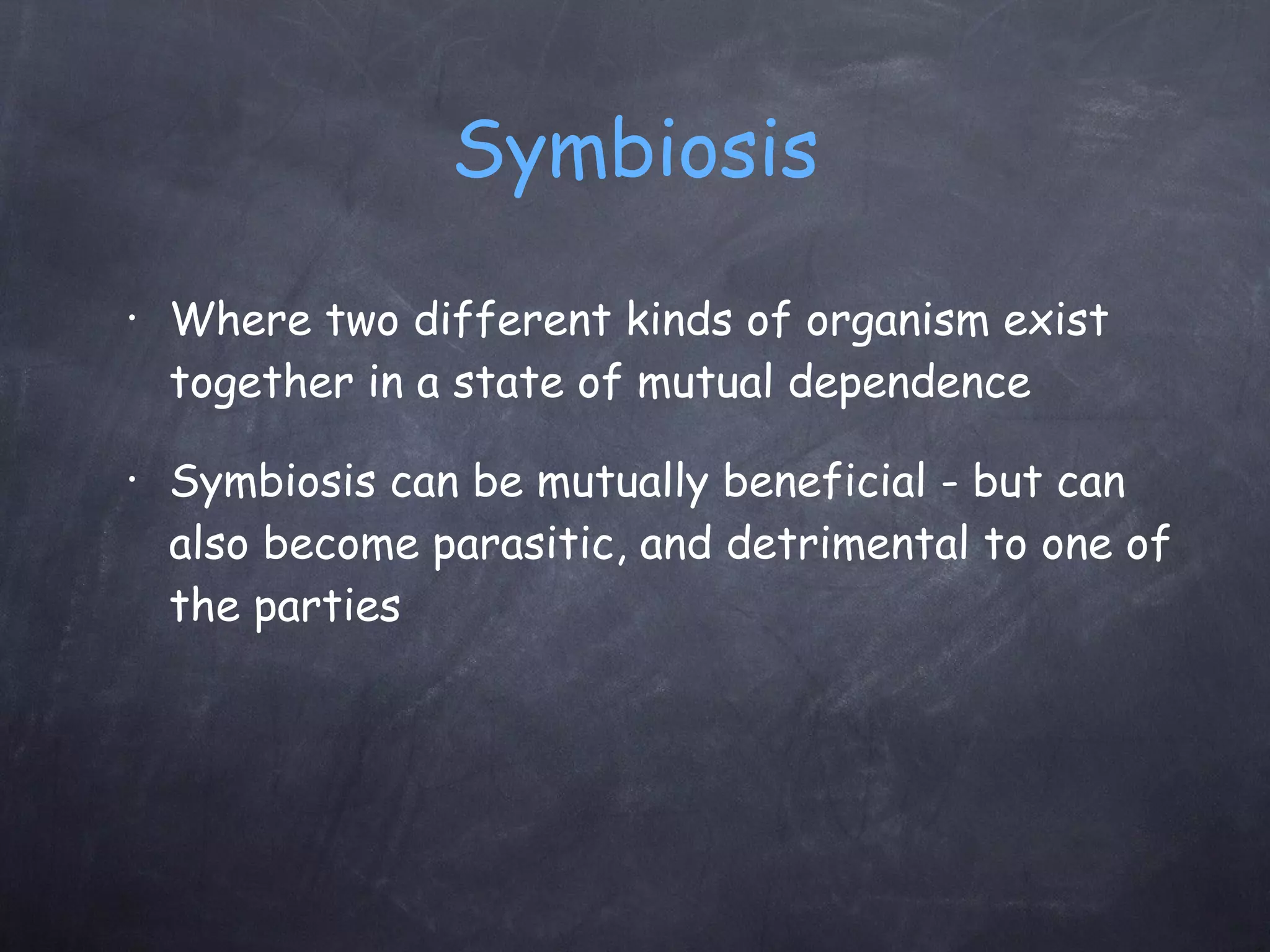 Symbiosis

• Where two different kinds of organism exist together in a state of mutual dependence

• Symbiosis can be mutually beneficial - but can also become parasitic, and detrimental to one of the parties